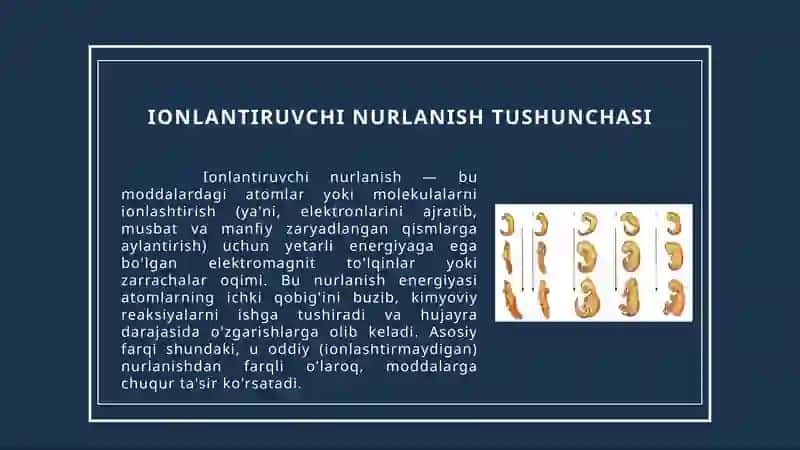 IONLANTIRUVCHI NURLANISH TUSHUNCHASI

Ionlantiruvchi nurlanish — bu moddalardagi atomlar yoki molekulalarni ionlashtirish (ya'ni, elektronlarini ajratib, musbat va manfiy zaryadlangan qismlarga aylantirish) uchun yetarli energiyaga ega bo'lgan elektromagnit to'lqinlar yoki zarrachalar oqimi. Bu nurlanish energiyasi atomlarning ichki qobig'ini buzib, kimyoviy reaksiyalarni ishga tushiradi va hujayra darajasida o'zgarishlarga olib keladi. Asosiy farqi shundaki, u oddiy (ionlashtirmaydigan) nurlanishdan farqli o'laroq, moddalarga chuqur ta'sir ko'rsatadi.